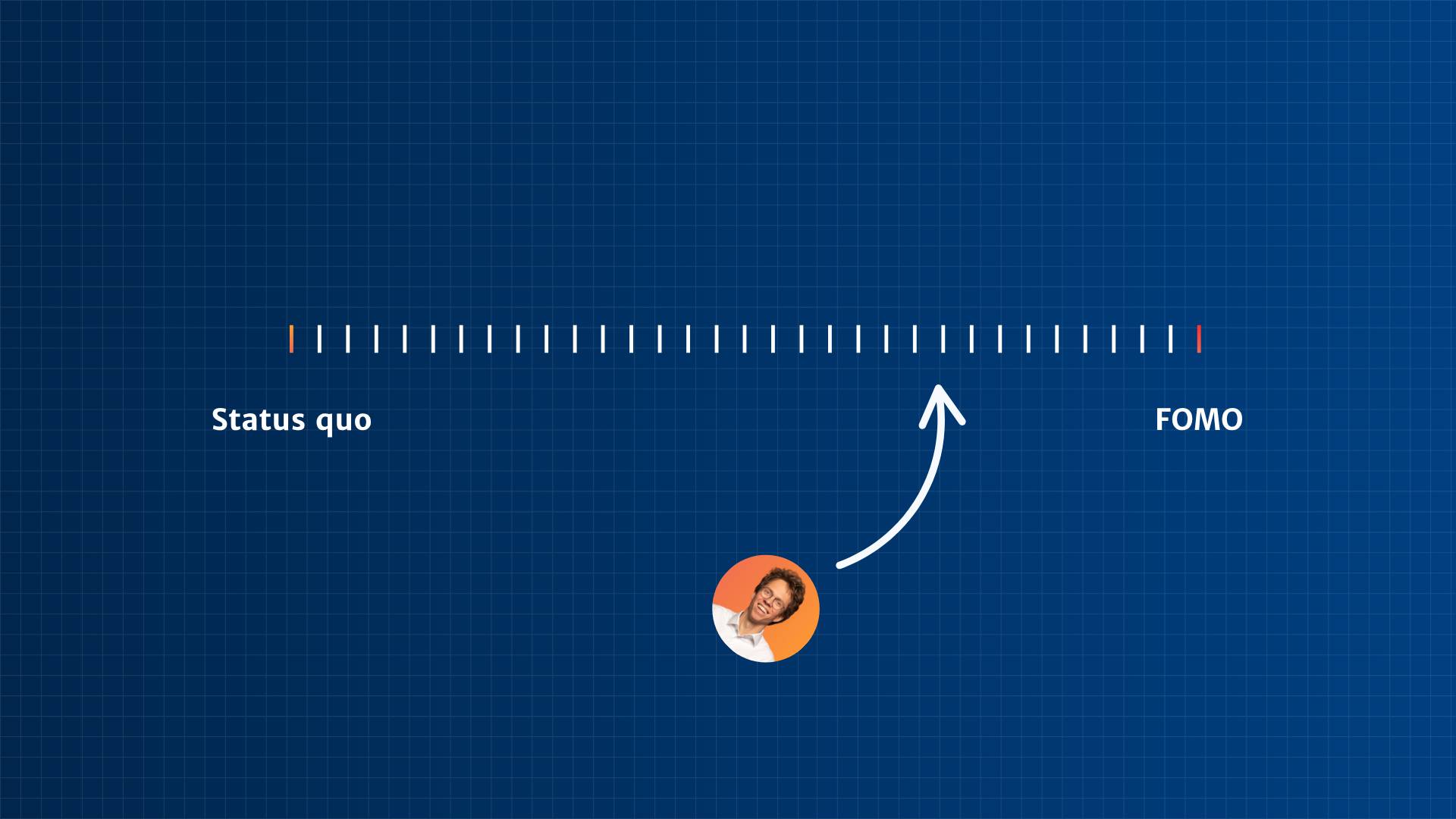 Status quo

FOMO